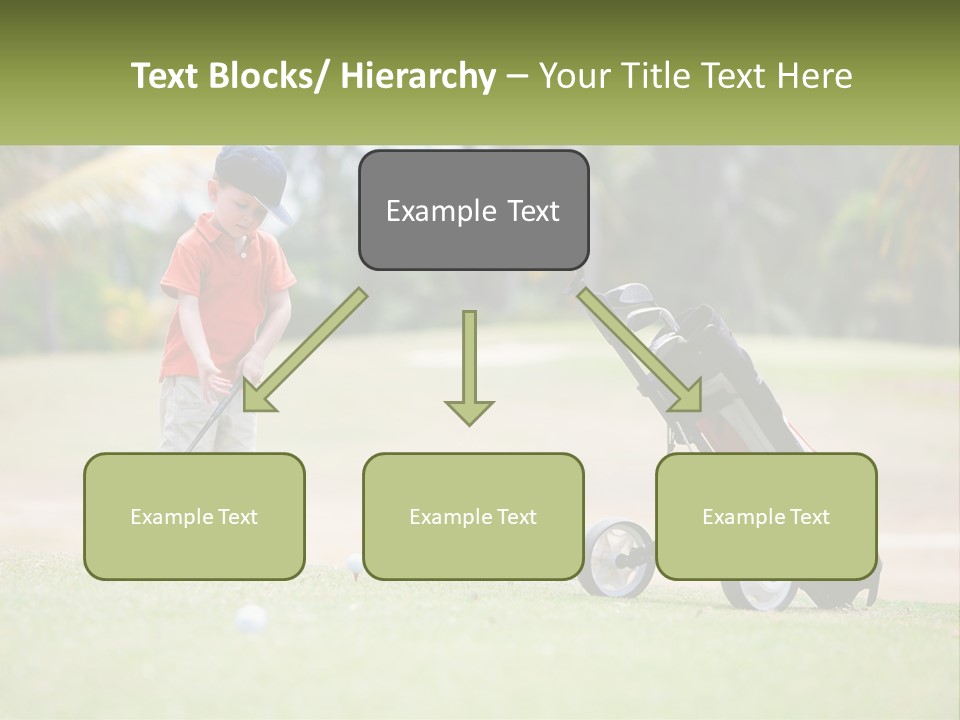 Text Blocks/ Hierarchy – Your Title Text Here

Example Text

Example Text

Example Text

Example Text